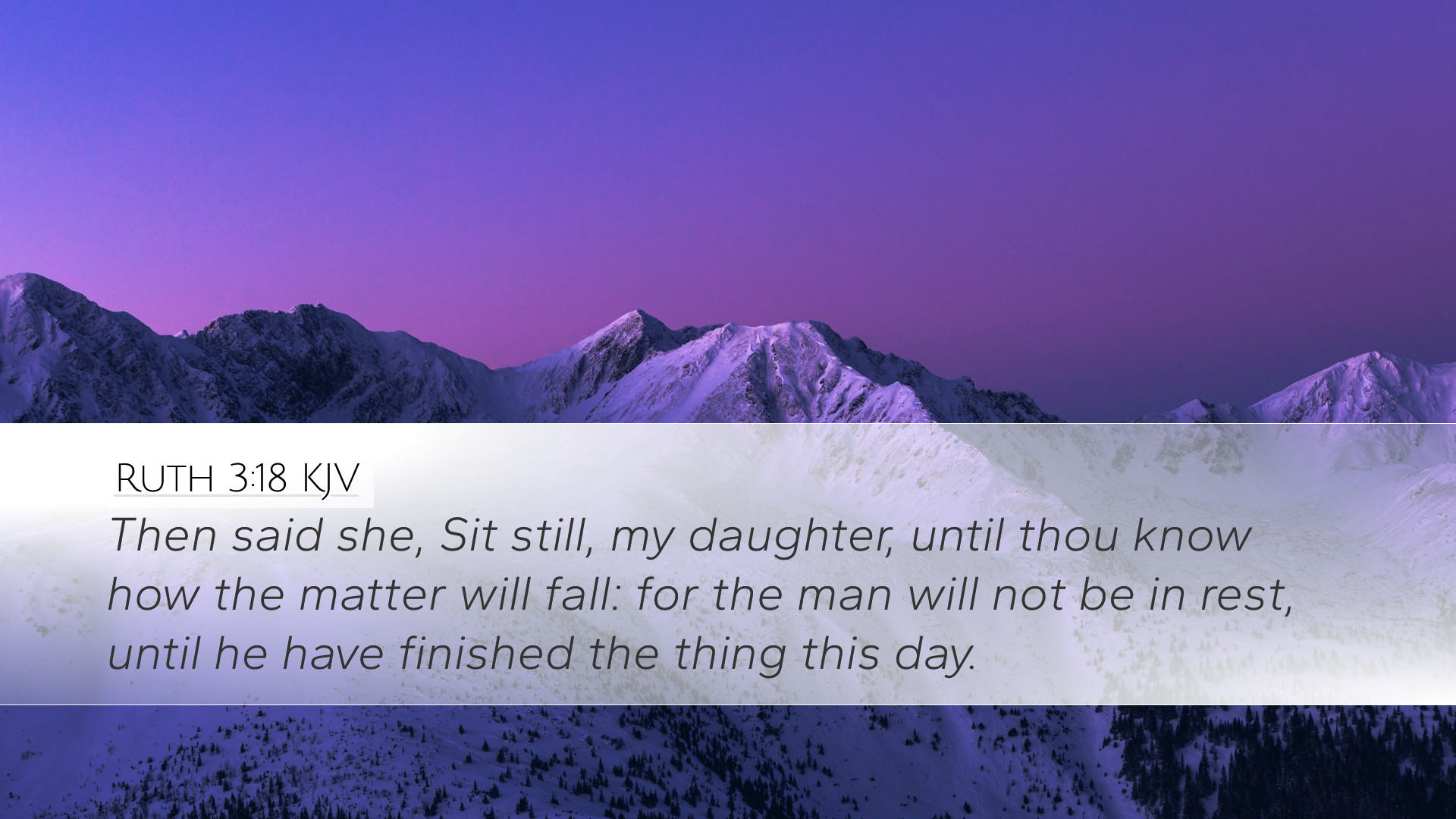 RUTH 3:18 KJV

Then said she, Sit still, my daughter, until thou know how the matter will fall: for the man will not be in rest, until he have finished the thing this day.